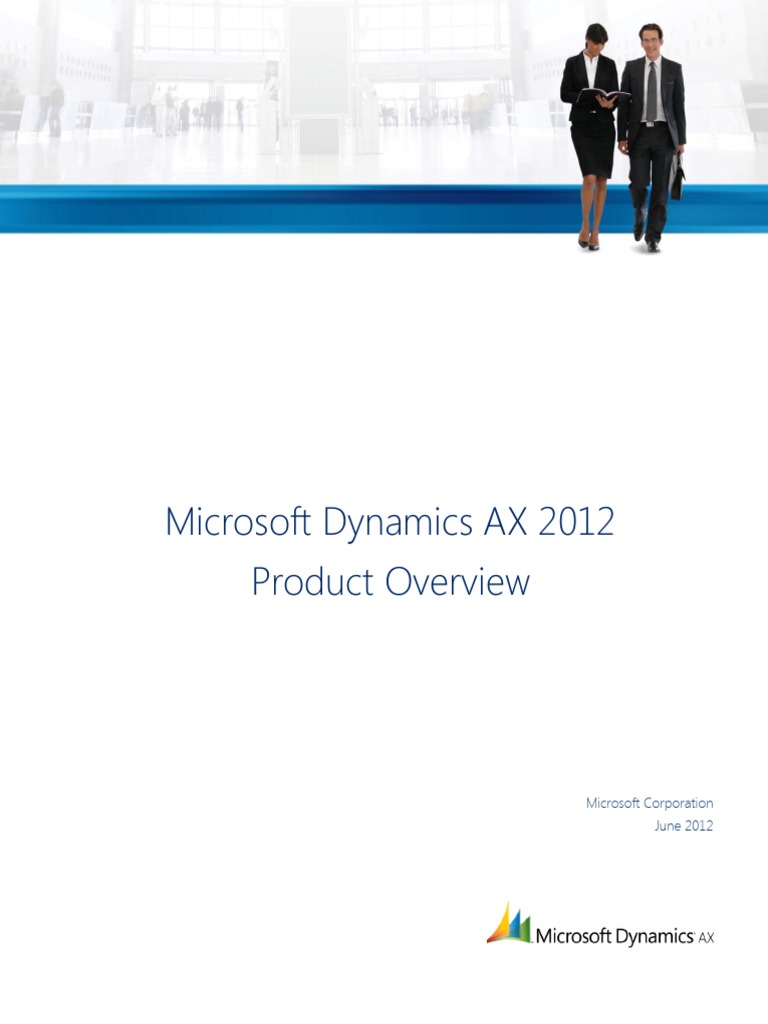 Microsoft Dynamics AX 2012
Product Overview

Microsoft Corporation
June 2012

Microsoft Dynamics AX